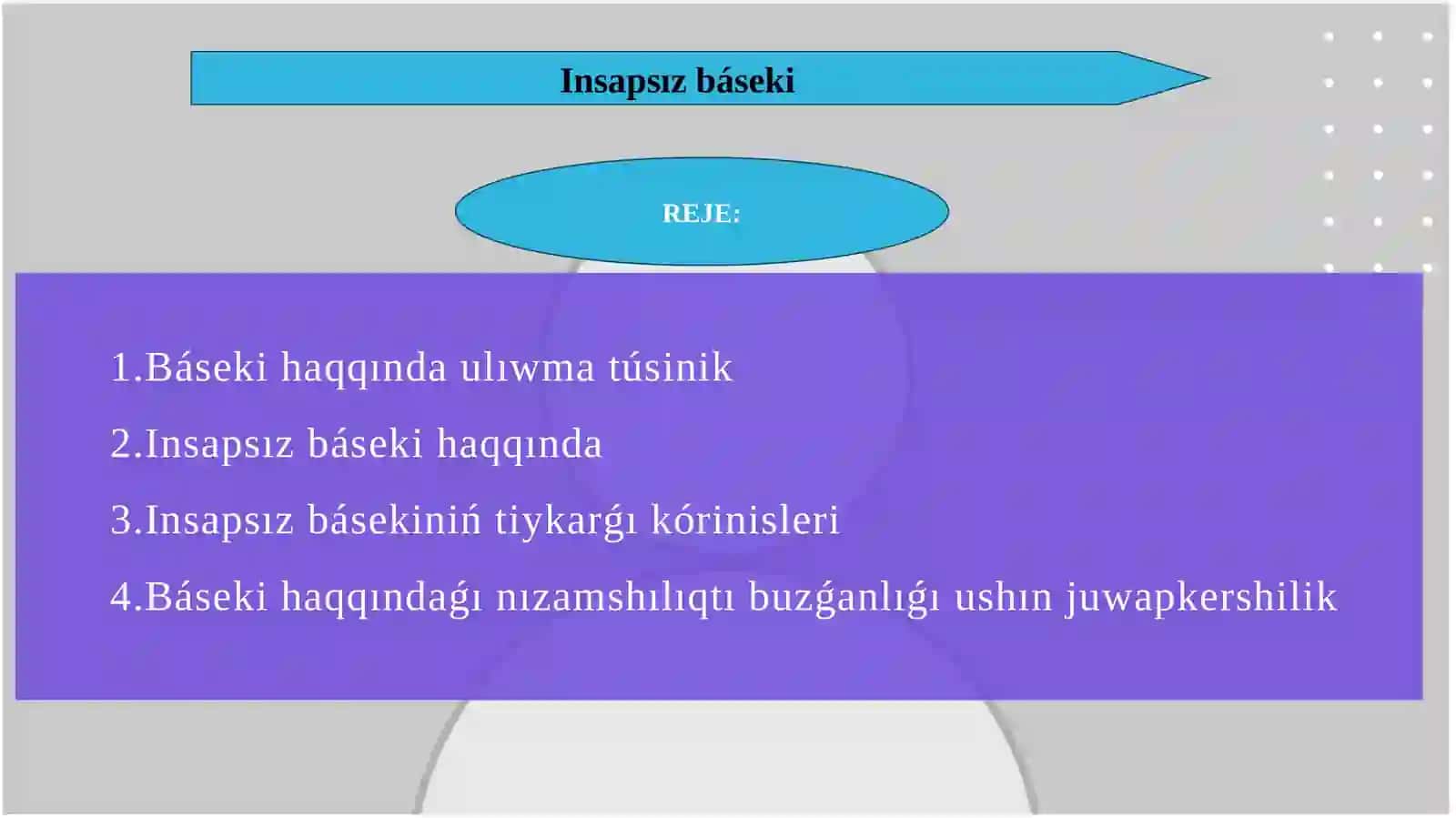 Insapsız báseki

REJE:

1.Báseki haqqında ulıwma túsinik

2.Insapsız báseki haqqında

3.Insapsız básekiniń tiykarǵı kórinisleri

4.Báseki haqqındaǵı nızamshılıqtı buzǵanlıǵı ushın juwapkershilik